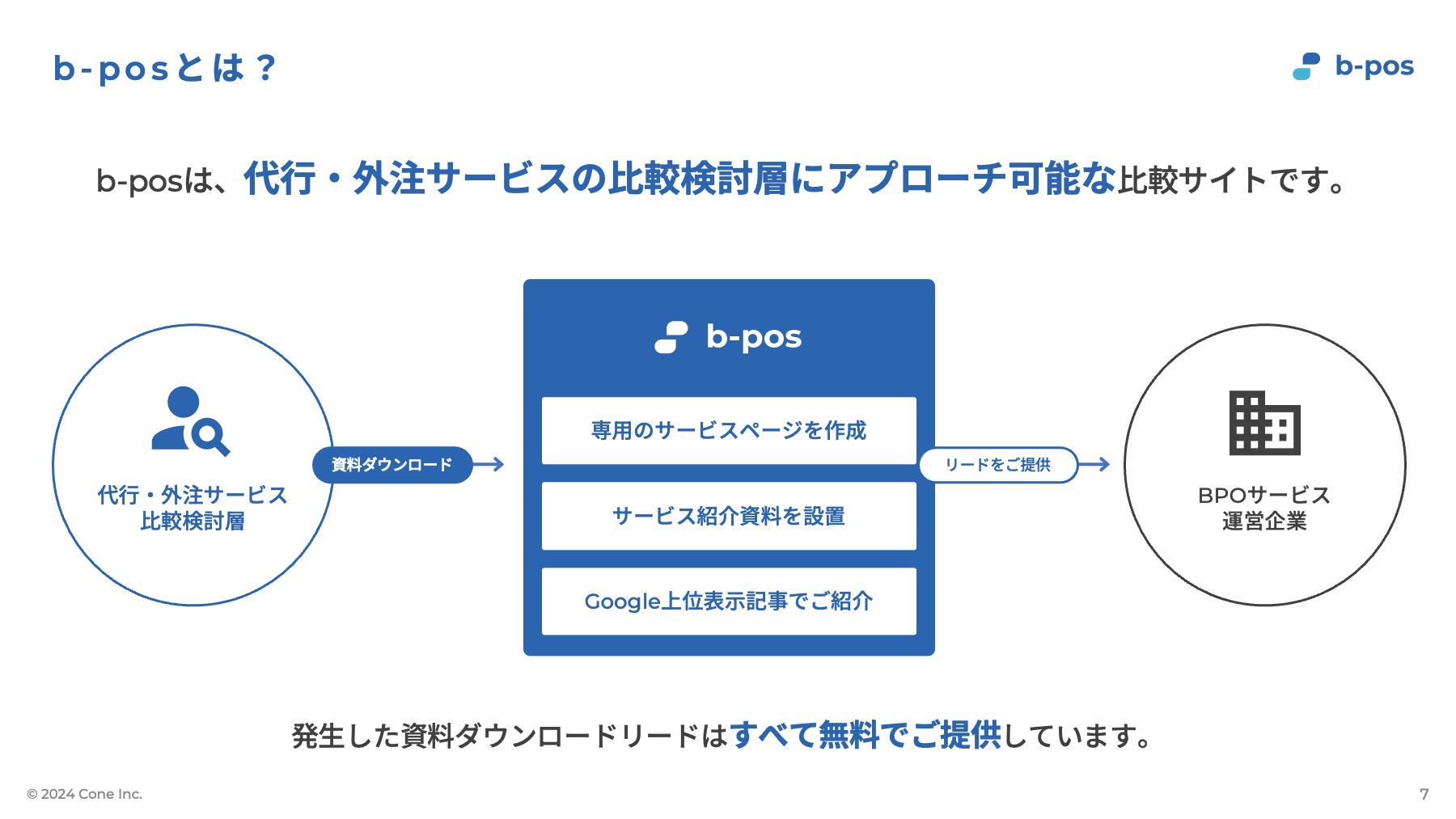 b-posとは？

b-pos

b-posは、代行・外注サービスの比較検討層にアプローチ可能な比較サイトです。

代行・外注サービス
比較検討層

資料ダウンロード

b-pos

専用のサービスページを作成

サービス紹介資料を設置

Google上位表示記事でご紹介

リードをご提供

BPOサービス
運営企業

発生した資料ダウンロードリードはすべて無料でご提供しています。

© 2024 Cone Inc.

7